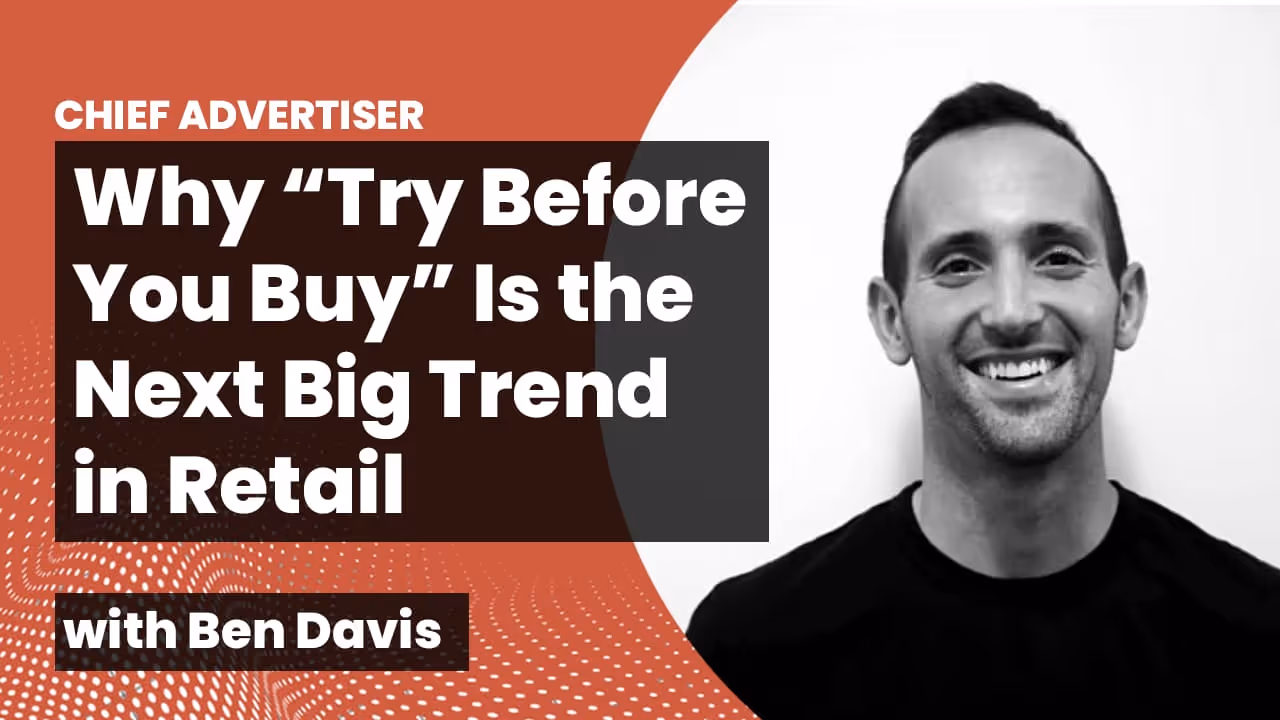 CHIEF ADVERTISER

Why “Try Before You Buy” Is the Next Big Trend in Retail

with Ben Davis